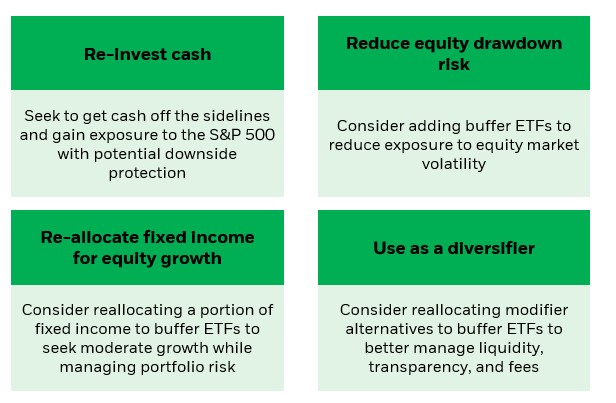 Re-invest cash

Seek to get cash off the sidelines and gain exposure to the S&P 500 with potential downside protection

Reduce equity drawdown risk

Consider adding buffer ETFs to reduce exposure to equity market volatility

Re-allocate fixed income for equity growth

Consider reallocating a portion of fixed income to buffer ETFs to seek moderate growth while managing portfolio risk

Use as a diversifier

Consider reallocating modifier alternatives to buffer ETFs to better manage liquidity, transparency, and fees